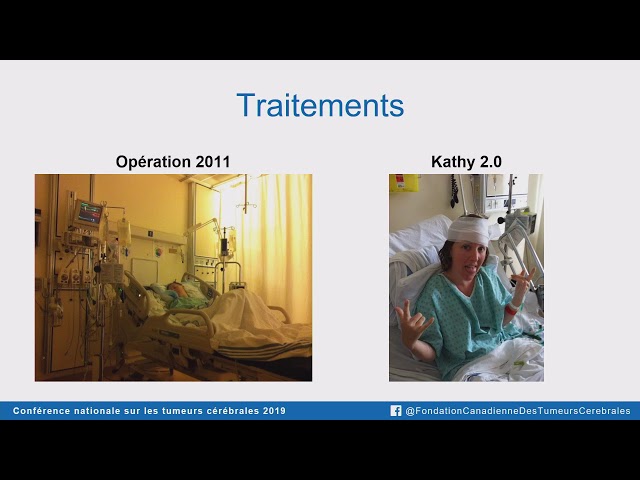 Traitements

Opération 2011

Kathy 2.0

Conférence nationale sur les tumeurs cérébrales 2019

@FondationCanadienneDesTumeursCerebrales